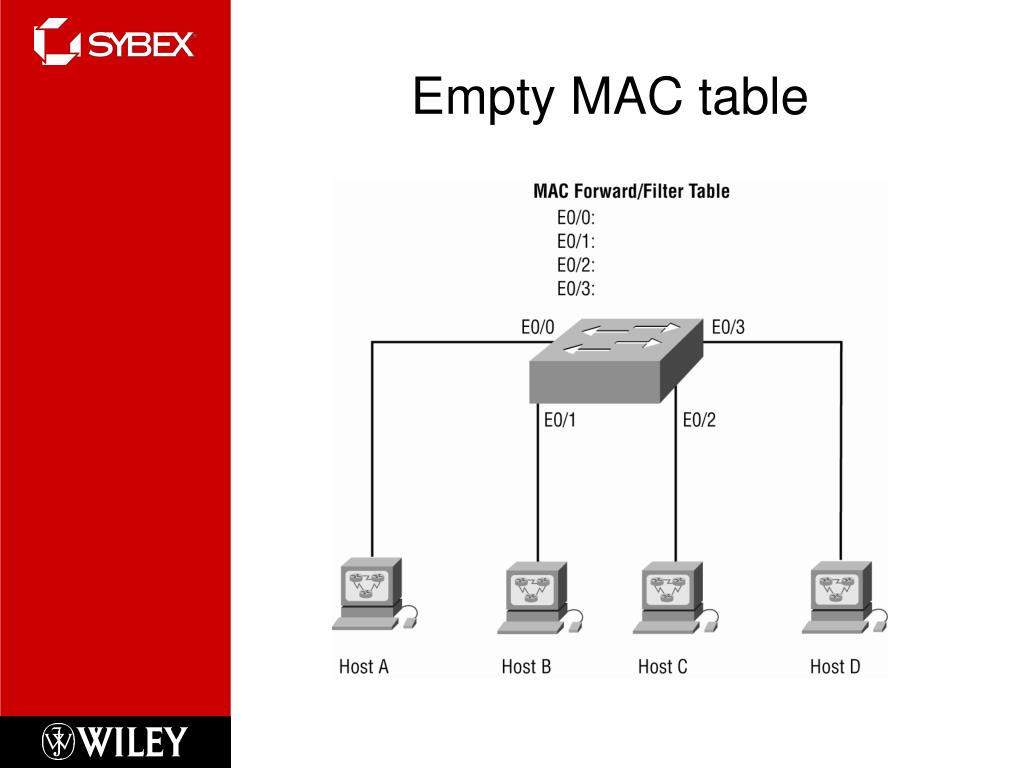 SYBEX

Empty MAC table

MAC Forward/Filter Table
E0/0:
E0/1:
E0/2:
E0/3:

E0/0
E0/3
E0/1
E0/2

Host A
Host B
Host C
Host D

WILEY